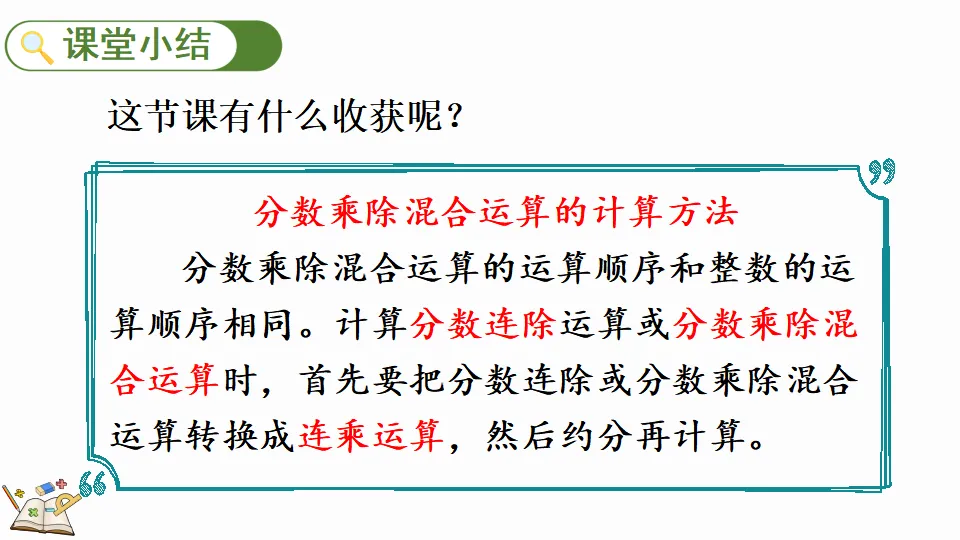 课堂小结

这节课有什么收获呢？

分数乘除混合运算的计算方法

分数乘除混合运算的运算顺序和整数的运算顺序相同。计算分数连除运算或分数乘除混合运算时，首先要把分数连除或分数乘除混合运算转换成连乘运算，然后约分再计算。